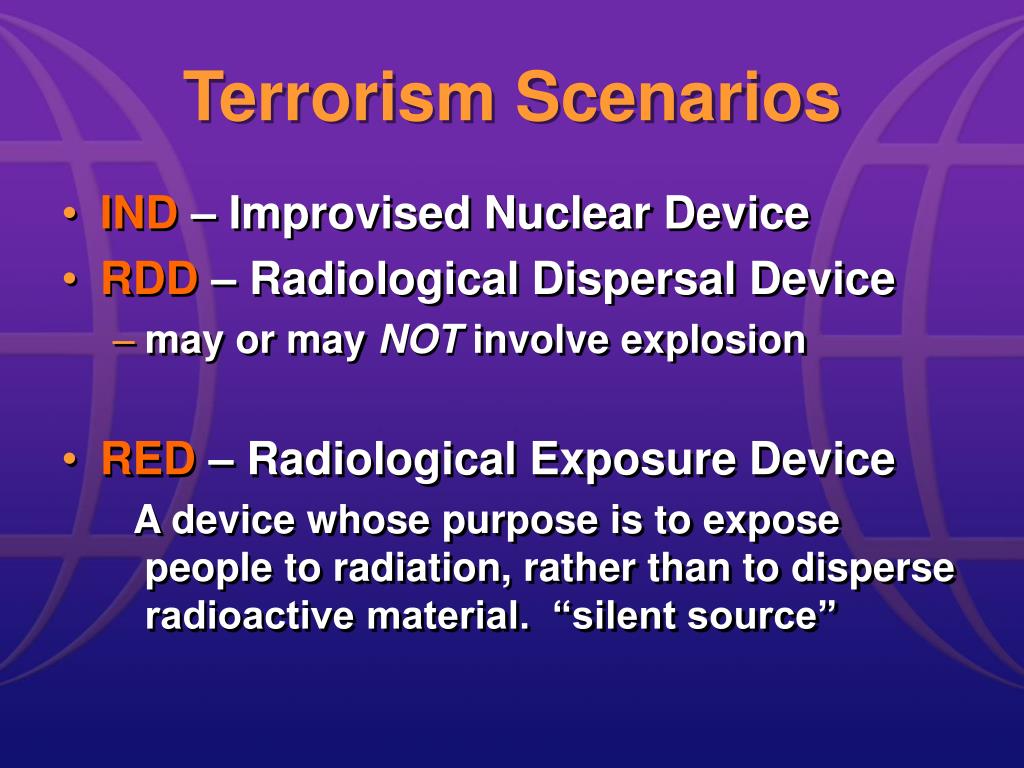 Terrorism Scenarios

• IND – Improvised Nuclear Device
• RDD – Radiological Dispersal Device
– may or may NOT involve explosion

• RED – Radiological Exposure Device
A device whose purpose is to expose people to radiation, rather than to disperse radioactive material. “silent source”